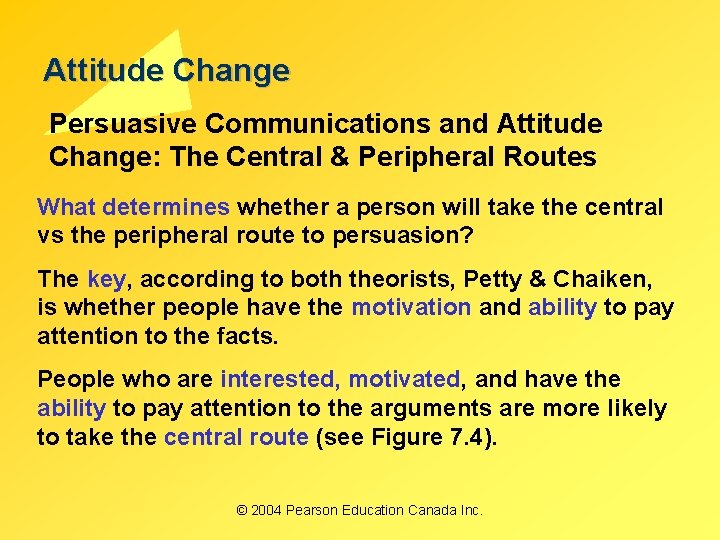 Attitude Change

Persuasive Communications and Attitude Change: The Central & Peripheral Routes

What determines whether a person will take the central vs the peripheral route to persuasion?

The key, according to both theorists, Petty & Chaiken, is whether people have the motivation and ability to pay attention to the facts.

People who are interested, motivated, and have the ability to pay attention to the arguments are more likely to take the central route (see Figure 7.4).

© 2004 Pearson Education Canada Inc.